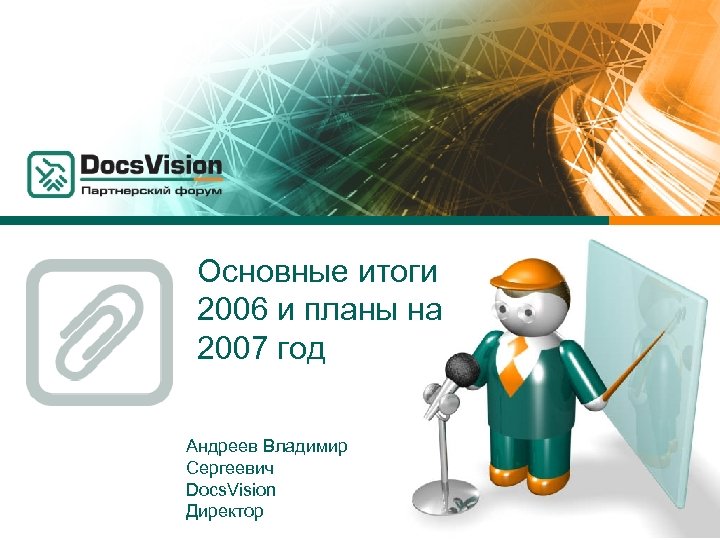 DocsVision
Партнерский форум

Основные итоги 2006 и планы на 2007 год

Андреев Владимир Сергеевич
DocsVision
Директор